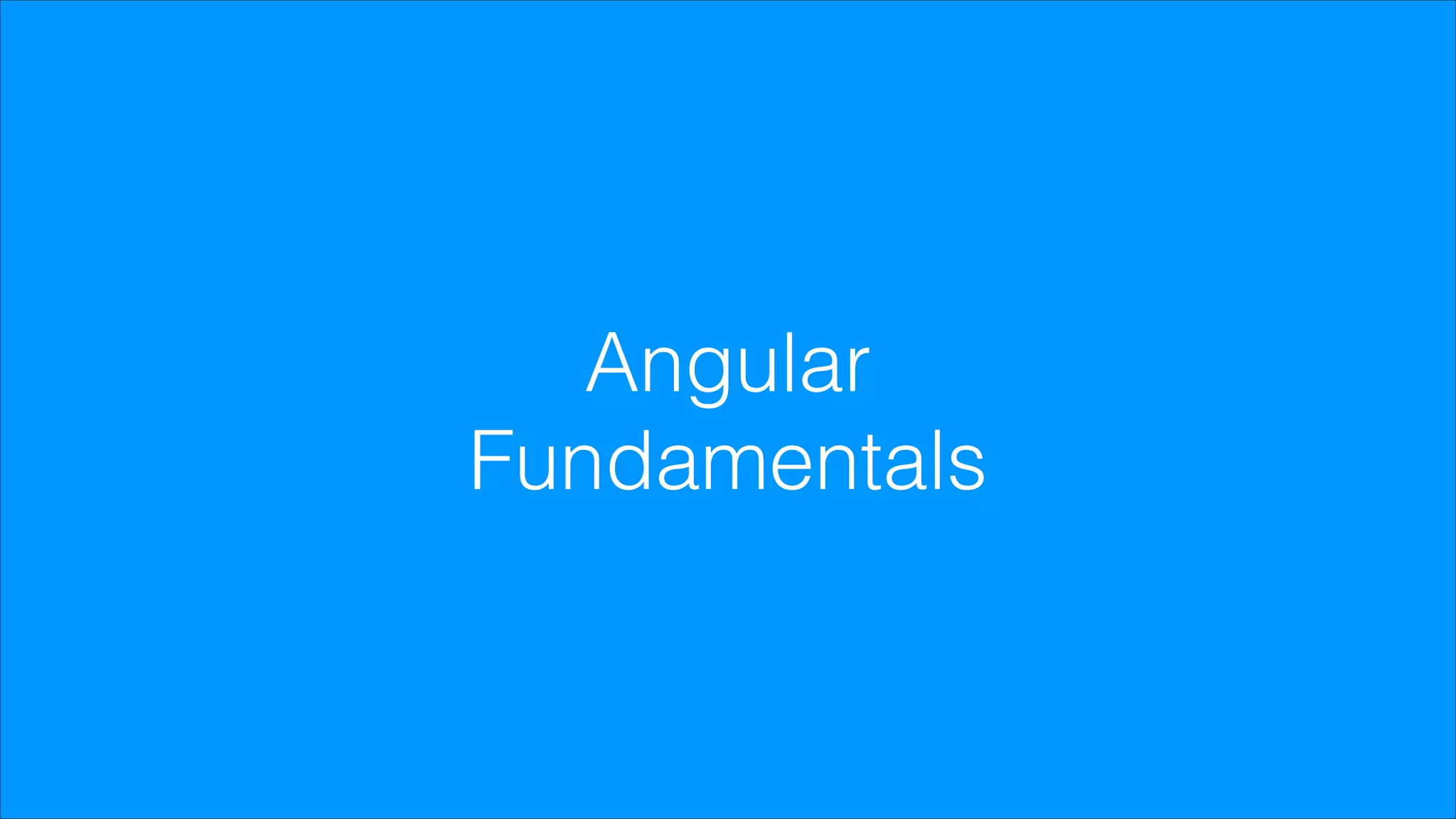 Angular
Fundamentals